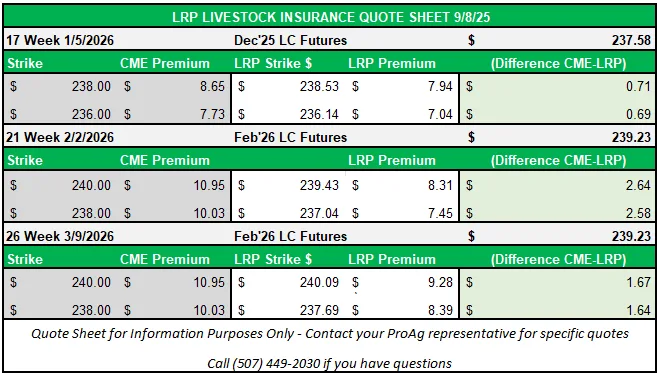 LRP LIVESTOCK INSURANCE QUOTE SHEET 9/8/25

| 17 Week 1/5/2026 | | Dec'25 LC Futures | | $ 237.58 |
|---|---|---|---|---|
| Strike | CME Premium | LRP Strike $ | LRP Premium | (Difference CME-LRP) |
| $ 238.00 | $ 8.65 | $ 238.53 | $ 7.94 | $ 0.71 |
| $ 236.00 | $ 7.73 | $ 236.14 | $ 7.04 | $ 0.69 |
| 21 Week 2/2/2026 | | Feb'26 LC Futures | | $ 239.23 |
| Strike | CME Premium | | LRP Premium | (Difference CME-LRP) |
| $ 240.00 | $ 10.95 | $ 239.43 | $ 8.31 | $ 2.64 |
| $ 238.00 | $ 10.03 | $ 237.04 | $ 7.45 | $ 2.58 |
| 26 Week 3/9/2026 | | Feb'26 LC Futures | | $ 239.23 |
| Strike | CME Premium | LRP Strike $ | LRP Premium | (Difference CME-LRP) |
| $ 240.00 | $ 10.95 | $ 240.09 | $ 9.28 | $ 1.67 |
| $ 238.00 | $ 10.03 | $ 237.69 | $ 8.39 | $ 1.64 |

Quote Sheet for Information Purposes Only - Contact your ProAg representative for specific quotes

Call (507) 449-2030 if you have questions